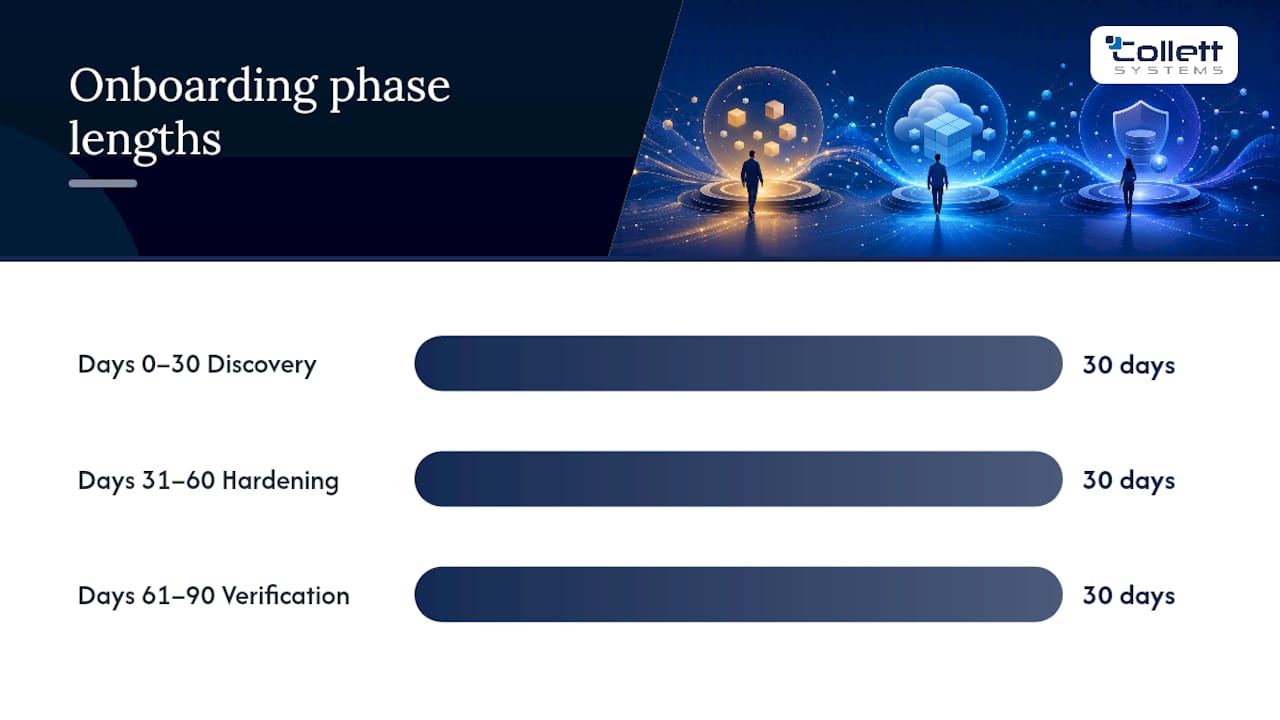 Onboarding phase lengths

Collett SYSTEMS

Days 0–30 Discovery 30 days

Days 31–60 Hardening 30 days

Days 61–90 Verification 30 days